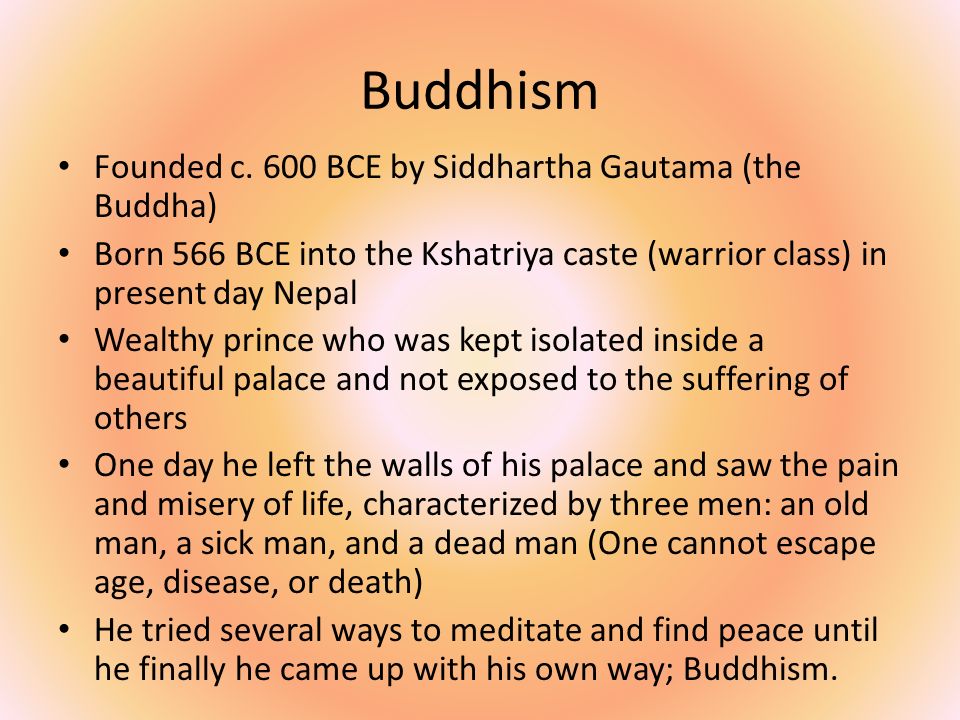 Buddhism

• Founded c. 600 BCE by Siddhartha Gautama (the Buddha)
• Born 566 BCE into the Kshatriya caste (warrior class) in present day Nepal
• Wealthy prince who was kept isolated inside a beautiful palace and not exposed to the suffering of others
• One day he left the walls of his palace and saw the pain and misery of life, characterized by three men: an old man, a sick man, and a dead man (One cannot escape age, disease, or death)
• He tried several ways to meditate and find peace until he finally he came up with his own way; Buddhism.